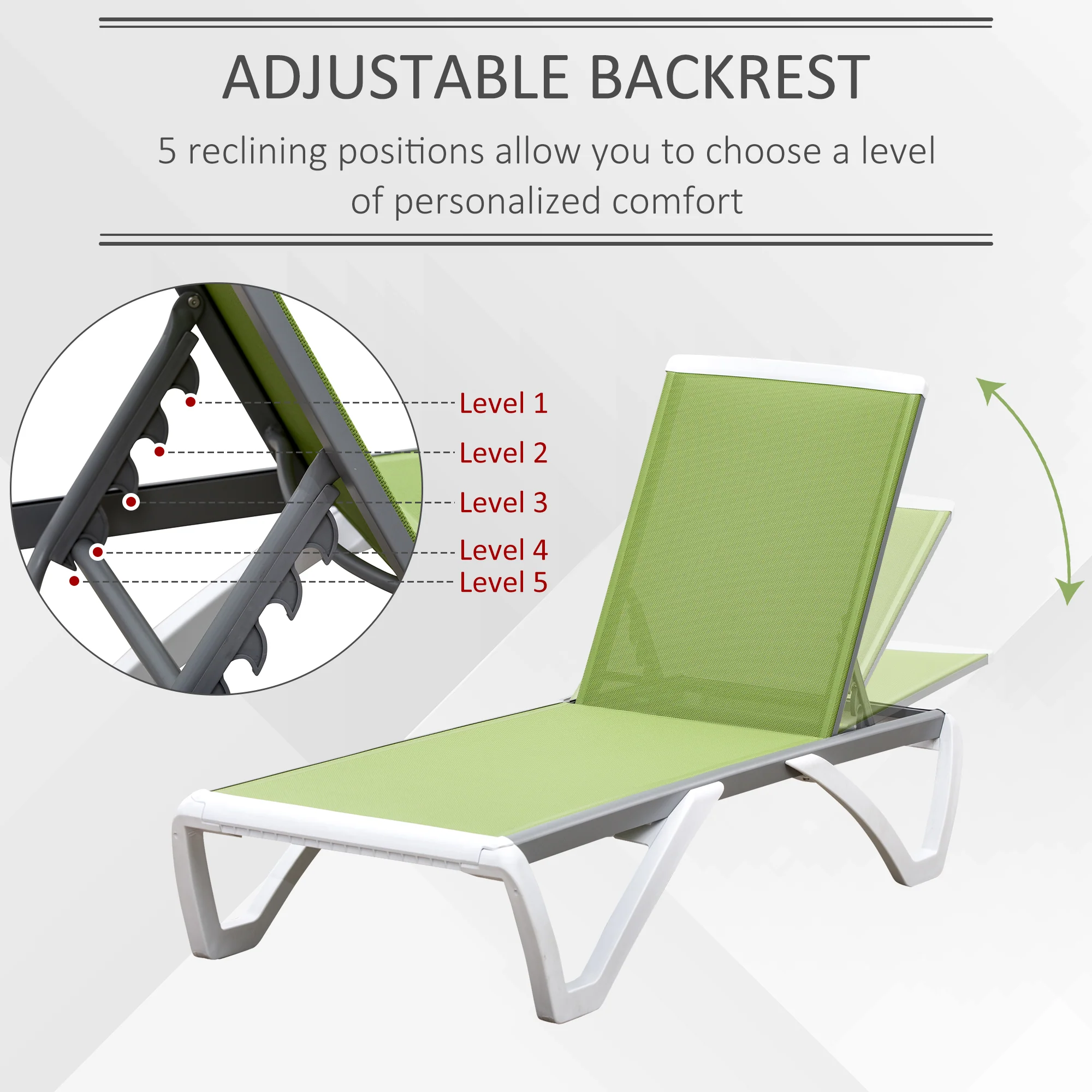 ADJUSTABLE BACKREST

5 reclining positions allow you to choose a level of personalized comfort

Level 1
Level 2
Level 3
Level 4
Level 5